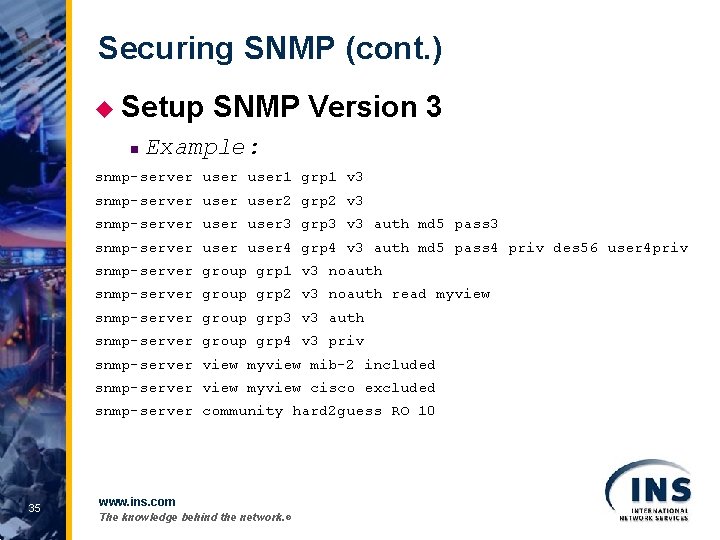 Securing SNMP (cont.)

Setup SNMP Version 3

Example:

snmp-server user user1 grp1 v3
snmp-server user user2 grp2 v3
snmp-server user user3 grp3 v3 auth md5 pass3
snmp-server user user4 grp4 v3 auth md5 pass4 priv des56 user4priv
snmp-server group grp1 v3 noauth
snmp-server group grp2 v3 noauth read myview
snmp-server group grp3 v3 auth
snmp-server group grp4 v3 priv
snmp-server view myview mib-2 included
snmp-server view myview cisco excluded
snmp-server community hard2guess RO 10

35

www.ins.com
The knowledge behind the network.®

INS
INTERNATIONAL NETWORK SERVICES